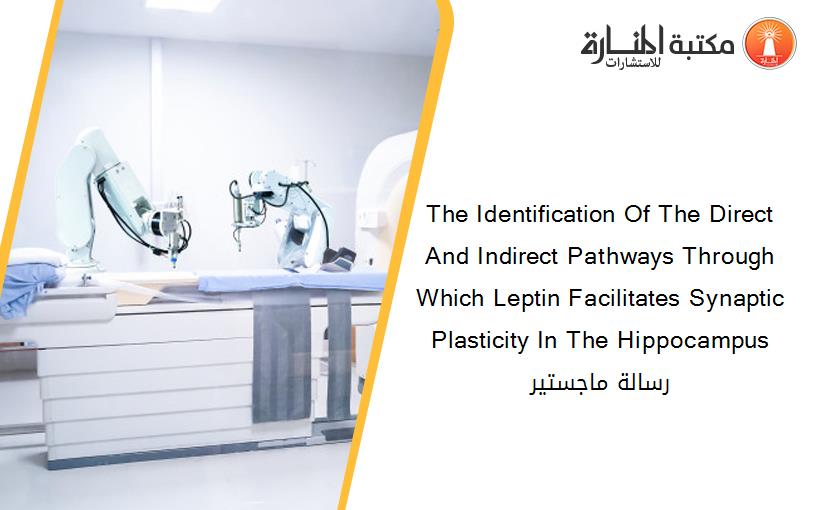 مكتبة المنارة للاستشارات

The Identification Of The Direct And Indirect Pathways Through Which Leptin Facilitates Synaptic Plasticity In The Hippocampus
رسالة ماجستير